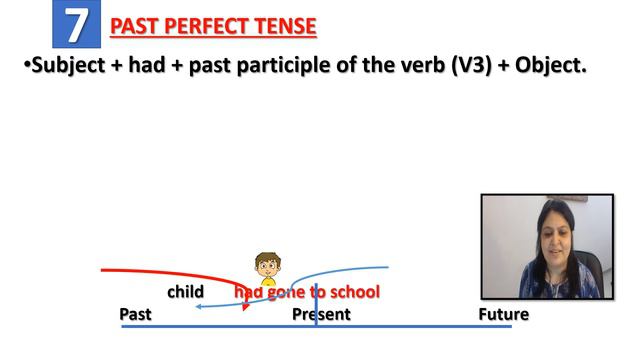 7 PAST PERFECT TENSE

•Subject + had + past participle of the verb (V3) + Object.

child had gone to school

Past Present Future